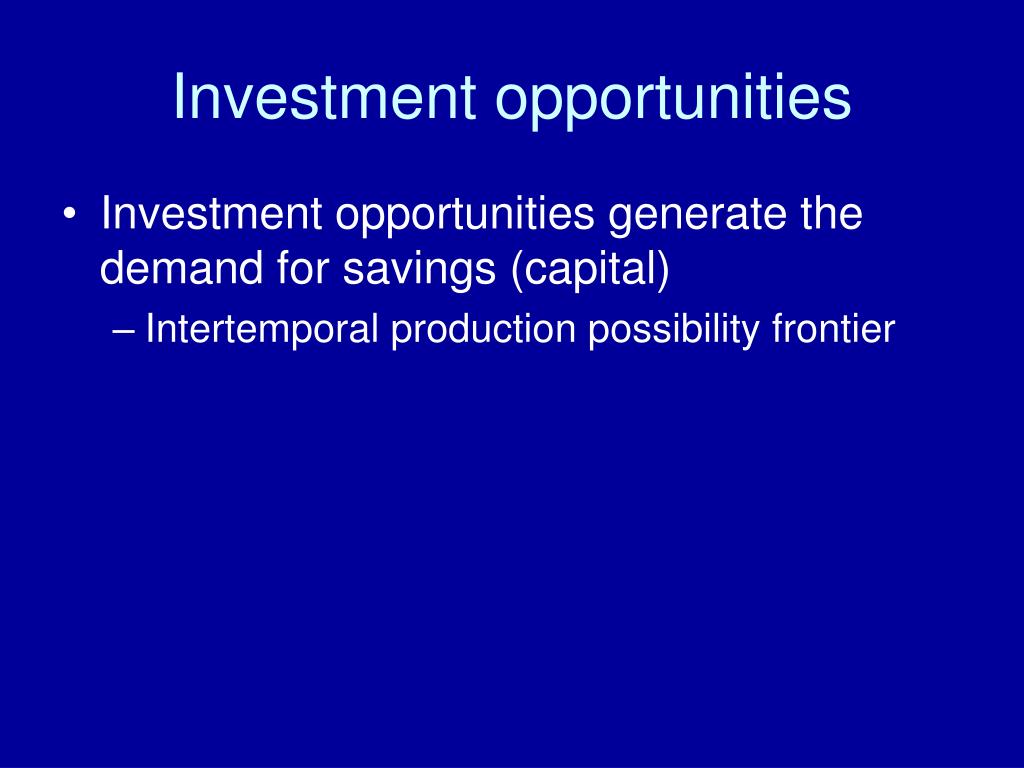 Investment opportunities

• Investment opportunities generate the demand for savings (capital)
– Intertemporal production possibility frontier